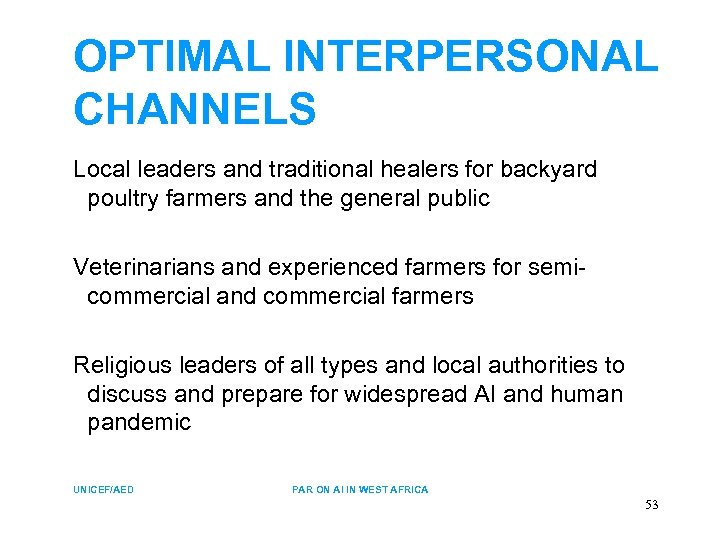 OPTIMAL INTERPERSONAL CHANNELS

Local leaders and traditional healers for backyard poultry farmers and the general public

Veterinarians and experienced farmers for semi-commercial and commercial farmers

Religious leaders of all types and local authorities to discuss and prepare for widespread AI and human pandemic

UNICEF/AED

PAR ON AI IN WEST AFRICA

53